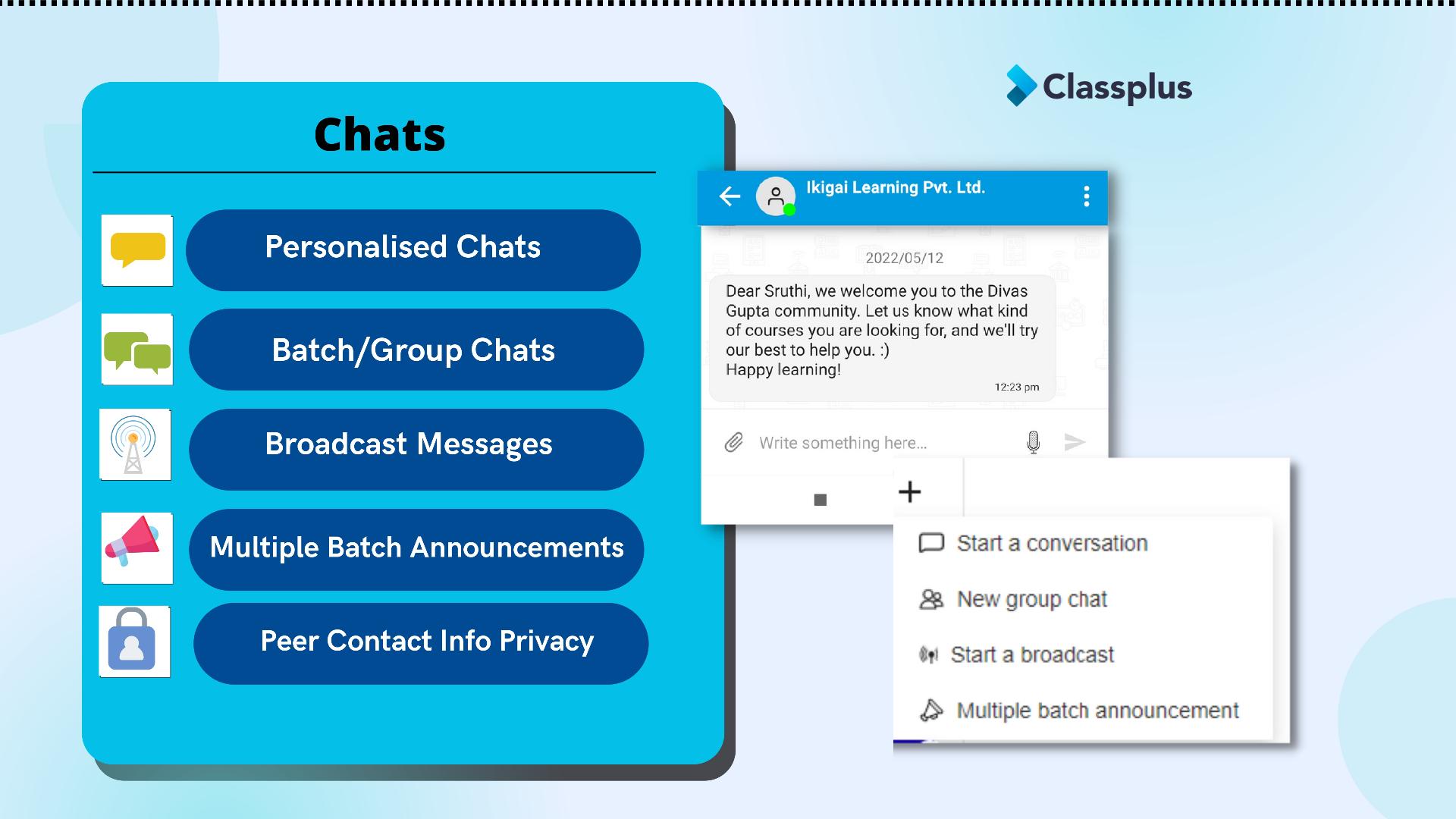 Classplus

Chats

Personalised Chats

Batch/Group Chats

Broadcast Messages

Multiple Batch Announcements

Peer Contact Info Privacy

Ikigai Learning Pvt. Ltd.

2022/05/12

Dear Sruthi, we welcome you to the Divas Gupta community. Let us know what kind of courses you are looking for, and we'll try our best to help you. :)
Happy learning!

12:23 pm

Write something here...

+

Start a conversation

New group chat

Start a broadcast

Multiple batch announcement